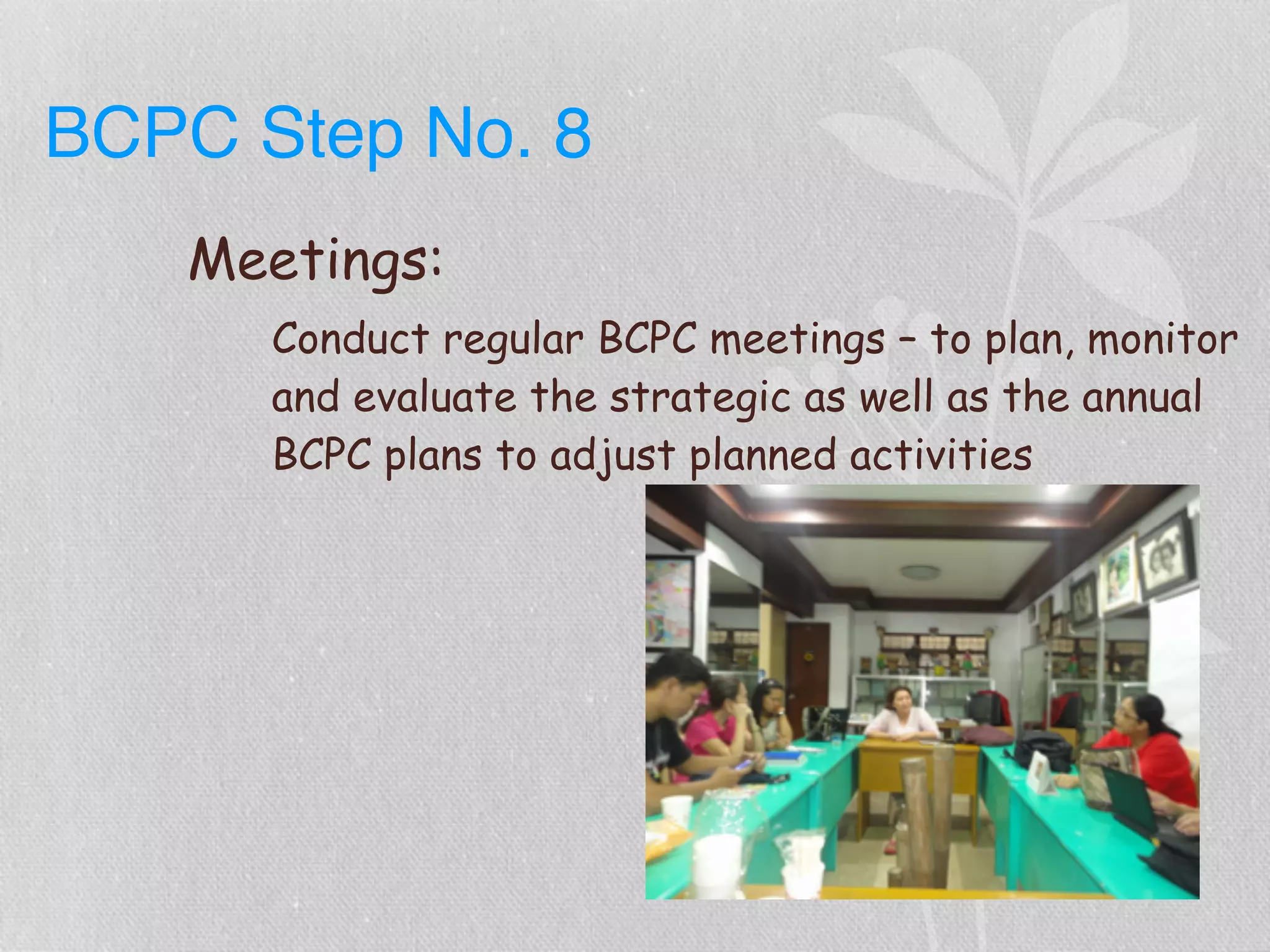 BCPC Step No. 8

Meetings:

Conduct regular BCPC meetings – to plan, monitor and evaluate the strategic as well as the annual BCPC plans to adjust planned activities